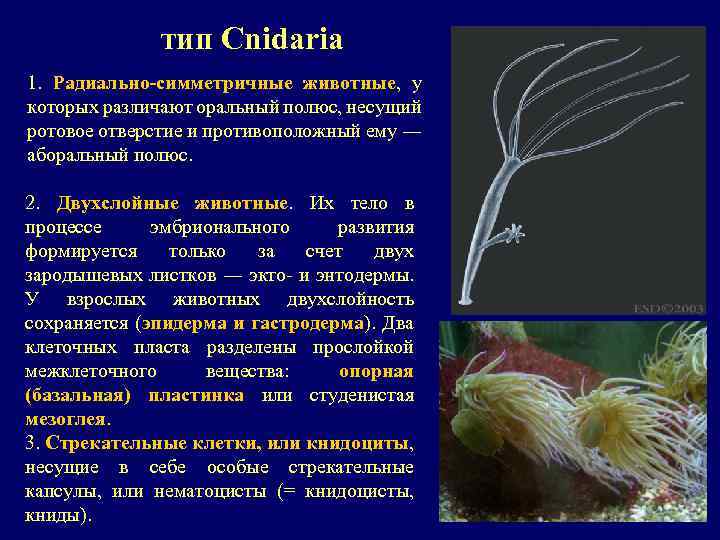 тип Cnidaria

1. Радиально-симметричные животные, у которых различают оральный полюс, несущий ротовое отверстие и противоположный ему — аборальный полюс.

2. Двухслойные животные. Их тело в процессе эмбрионального развития формируется только за счет двух зародышевых листков — экто- и энтодермы. У взрослых животных двухслойность сохраняется (эпидерма и гастродерма). Два клеточных пласта разделены прослойкой межклеточного вещества: опорная (базальная) пластинка или студенистая мезоглея.
3. Стрекательные клетки, или книдоциты, несущие в себе особые стрекательные капсулы, или нематоцисты (= книдоцисты, книды).

ESD©2003